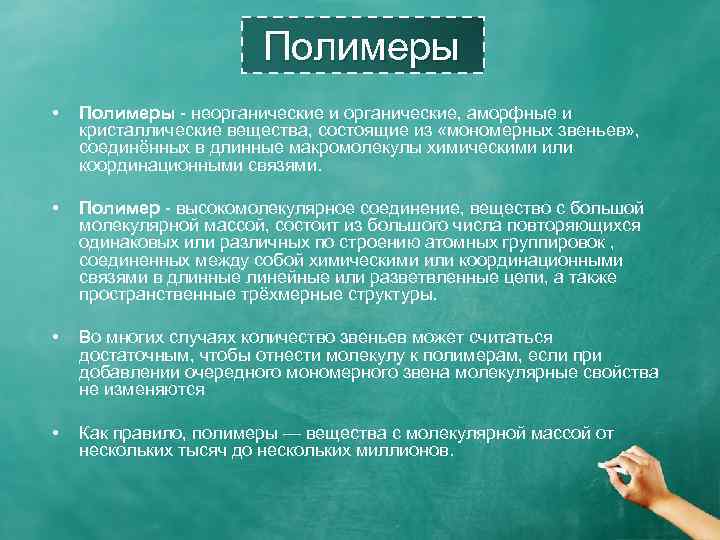 Полимеры

• Полимеры - неорганические и органические, аморфные и кристаллические вещества, состоящие из «мономерных звеньев», соединённых в длинные макромолекулы химическими или координационными связями.

• Полимер - высокомолекулярное соединение, вещество с большой молекулярной массой, состоит из большого числа повторяющихся одинаковых или различных по строению атомных группировок , соединенных между собой химическими или координационными связями в длинные линейные или разветвленные цепи, а также пространственные трёхмерные структуры.

• Во многих случаях количество звеньев может считаться достаточным, чтобы отнести молекулу к полимерам, если при добавлении очередного мономерного звена молекулярные свойства не изменяются

• Как правило, полимеры — вещества с молекулярной массой от нескольких тысяч до нескольких миллионов.